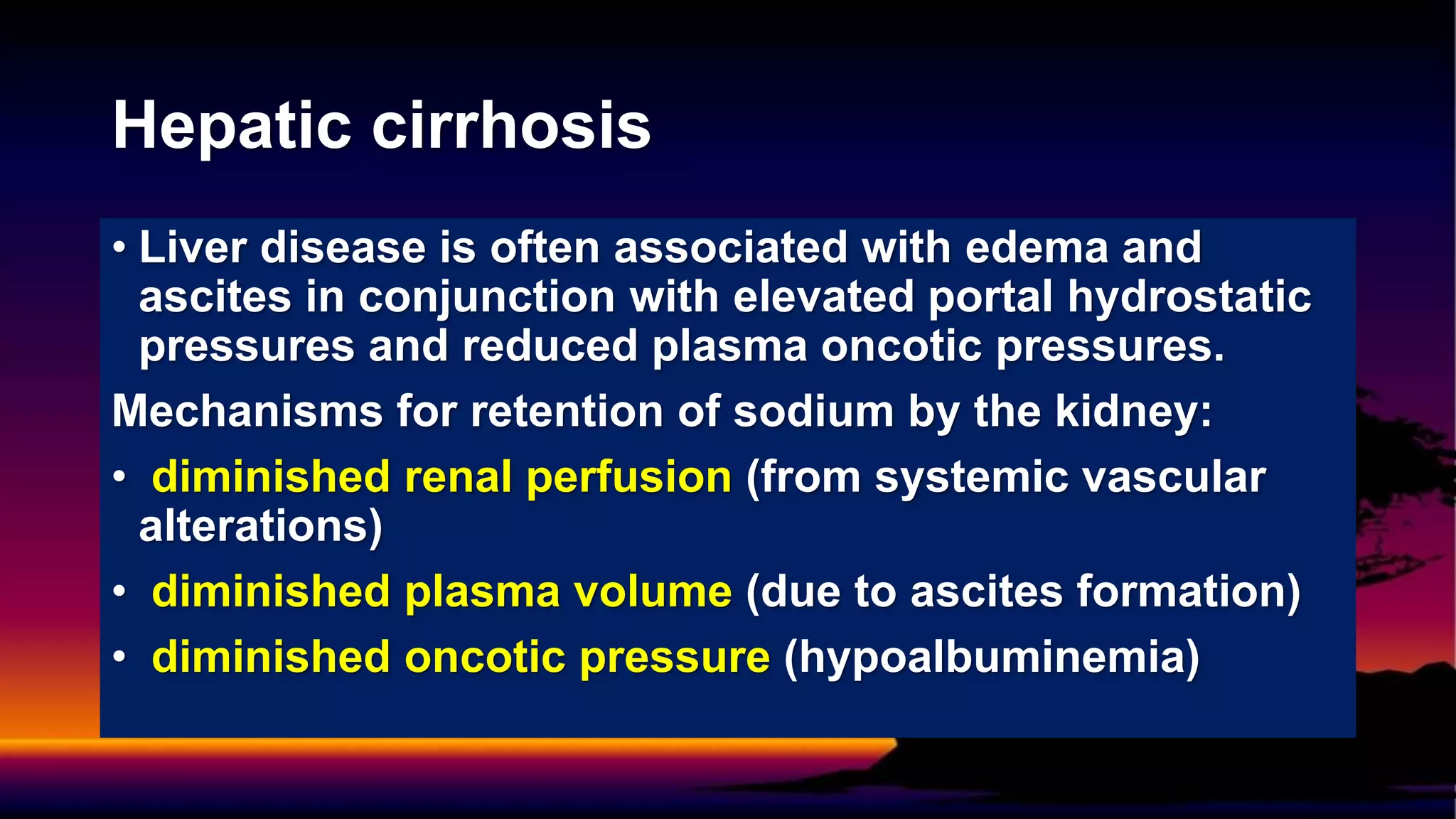 Hepatic cirrhosis

• Liver disease is often associated with edema and ascites in conjunction with elevated portal hydrostatic pressures and reduced plasma oncotic pressures.

Mechanisms for retention of sodium by the kidney:

• diminished renal perfusion (from systemic vascular alterations)

• diminished plasma volume (due to ascites formation)

• diminished oncotic pressure (hypoalbuminemia)